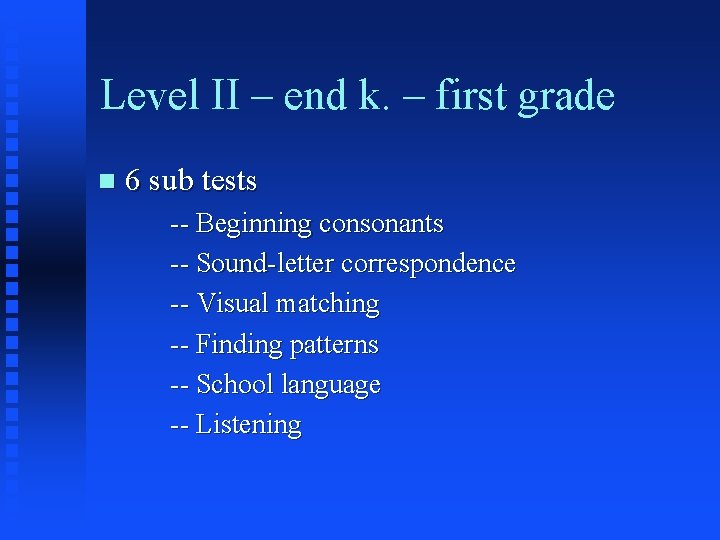 Level II – end k. – first grade

6 sub tests

-- Beginning consonants
-- Sound-letter correspondence
-- Visual matching
-- Finding patterns
-- School language
-- Listening